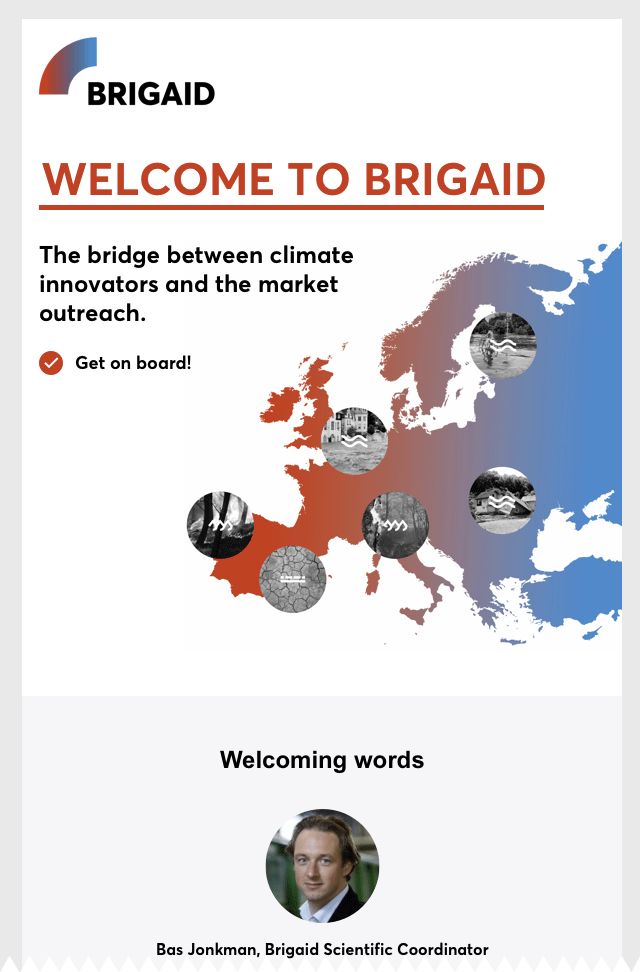 BRIGAID

WELCOME TO BRIGAID

The bridge between climate innovators and the market outreach.

Get on board!

Welcoming words

Bas Jonkman, Brigaid Scientific Coordinator